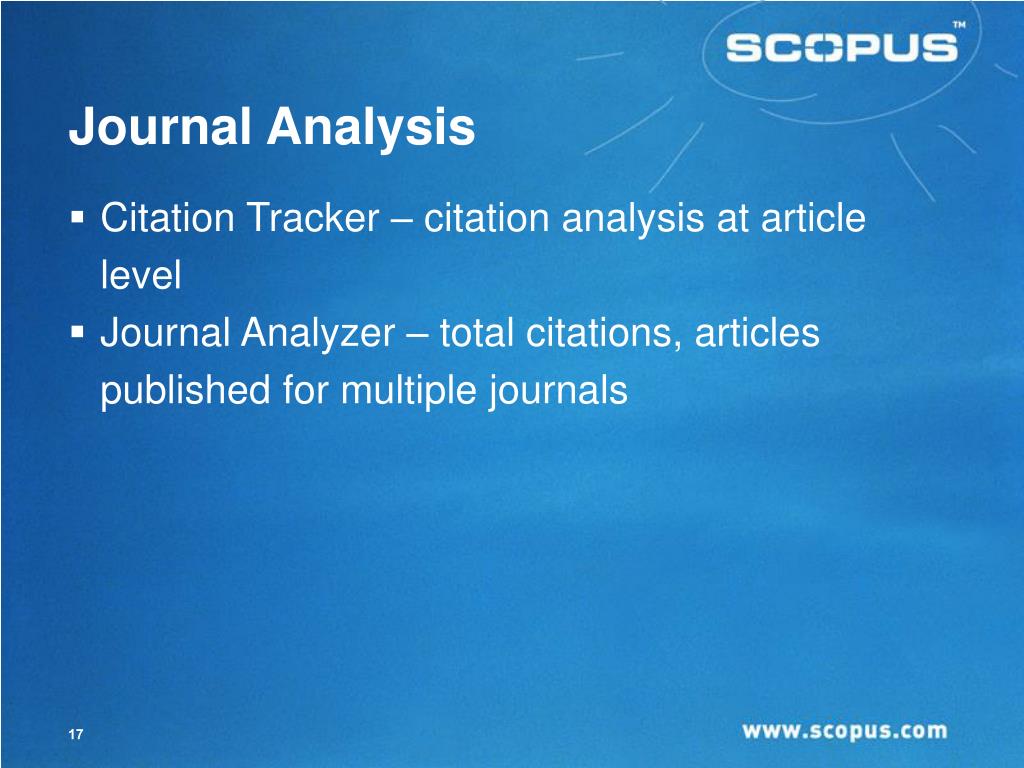 SCOPUS™

Journal Analysis

▪ Citation Tracker – citation analysis at article level

▪ Journal Analyzer – total citations, articles published for multiple journals

17

www.scopus.com